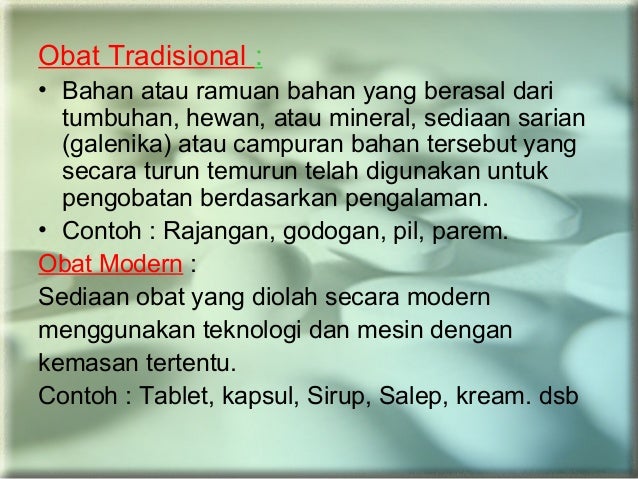 Obat Tradisional :

• Bahan atau ramuan bahan yang berasal dari tumbuhan, hewan, atau mineral, sediaan sarian (galenika) atau campuran bahan tersebut yang secara turun temurun telah digunakan untuk pengobatan berdasarkan pengalaman.
• Contoh : Rajangan, godogan, pil, parem.

Obat Modern :

Sediaan obat yang diolah secara modern menggunakan teknologi dan mesin dengan kemasan tertentu.

Contoh : Tablet, kapsul, Sirup, Salep, kream. dsb